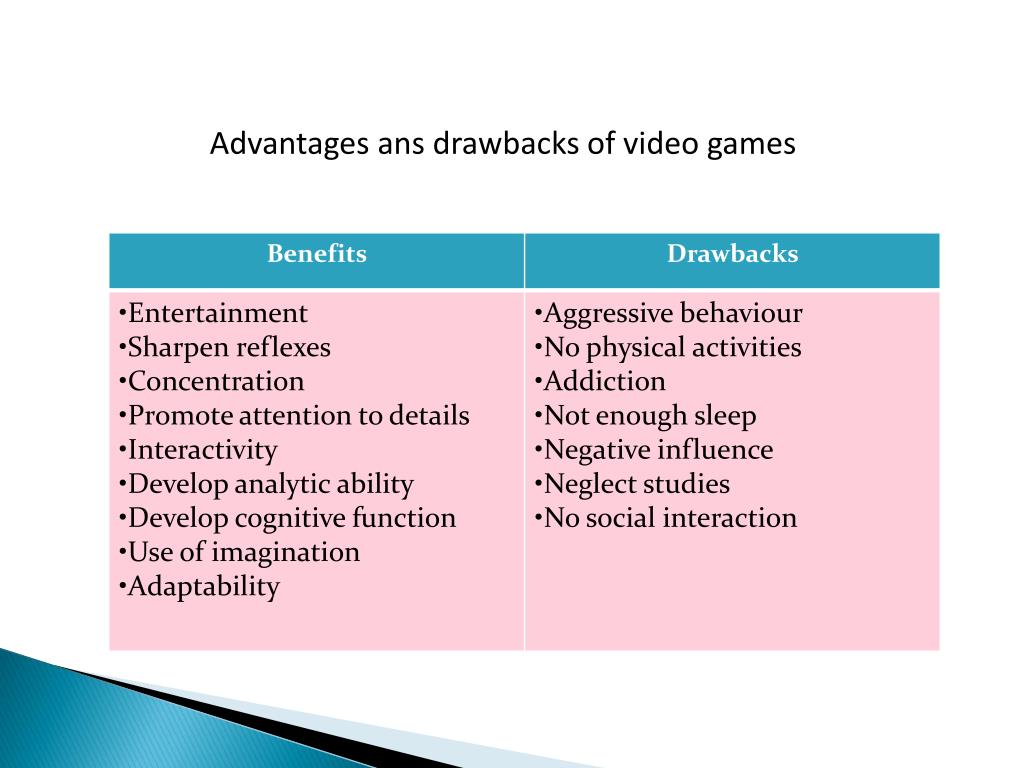 Advantages ans drawbacks of video games

| Benefits | Drawbacks |
|---|---|
| •Entertainment<br>•Sharpen reflexes<br>•Concentration<br>•Promote attention to details<br>•Interactivity<br>•Develop analytic ability<br>•Develop cognitive function<br>•Use of imagination<br>•Adaptability | •Aggressive behaviour<br>•No physical activities<br>•Addiction<br>•Not enough sleep<br>•Negative influence<br>•Neglect studies<br>•No social interaction |